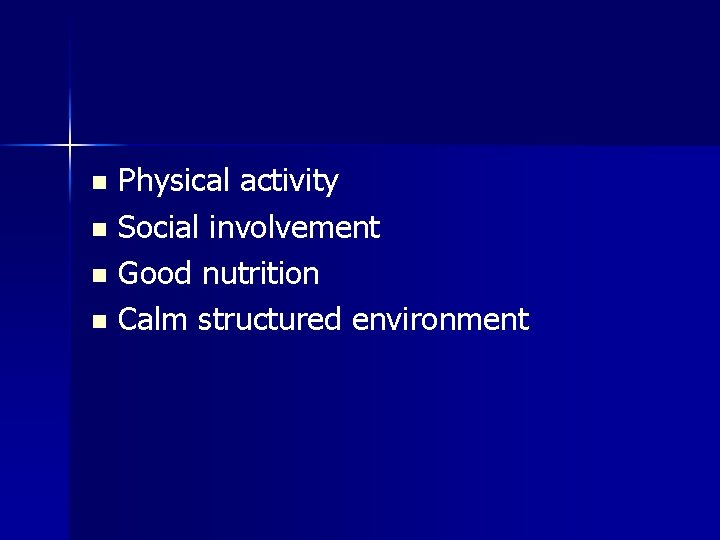 - Physical activity
- Social involvement
- Good nutrition
- Calm structured environment